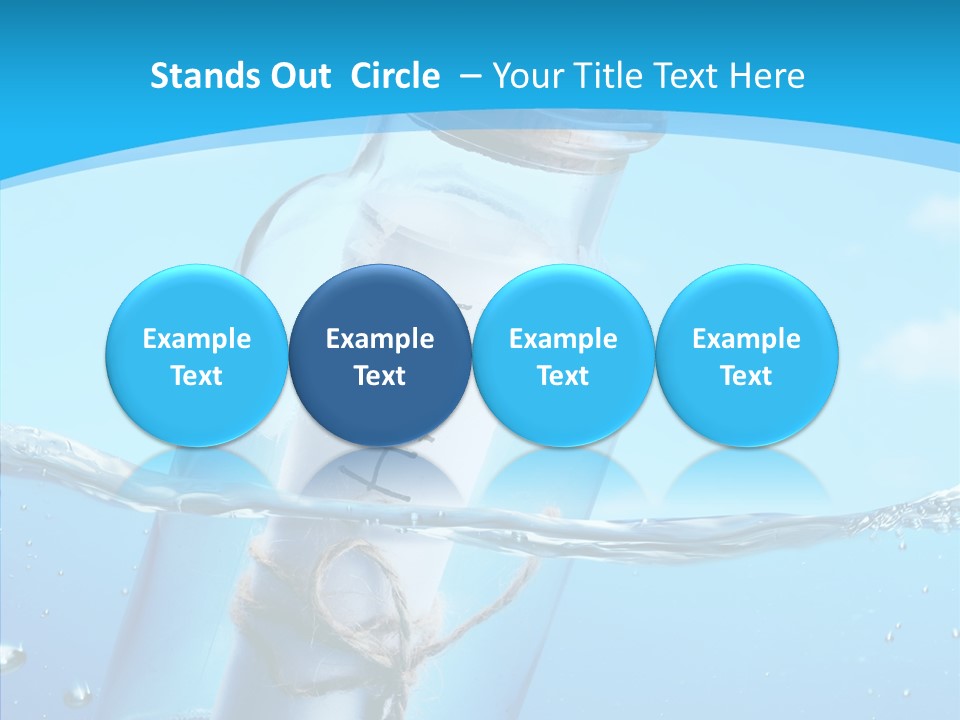 Stands Out Circle – Your Title Text Here

Example Text

Example Text

Example Text

Example Text